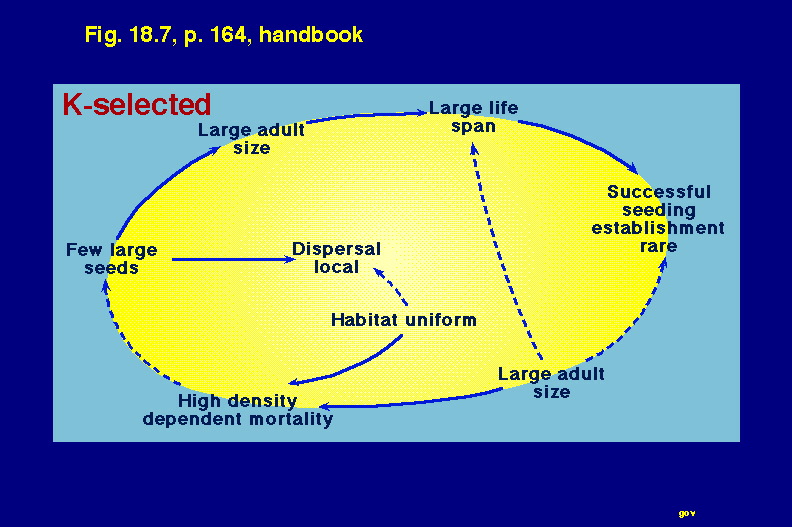 Fig. 18.7, p. 164, handbook

K-selected

Large adult size

Large life span

Successful seeding establishment rare

Few large seeds

Dispersal local

Habitat uniform

Large adult size

High density dependent mortality

gov